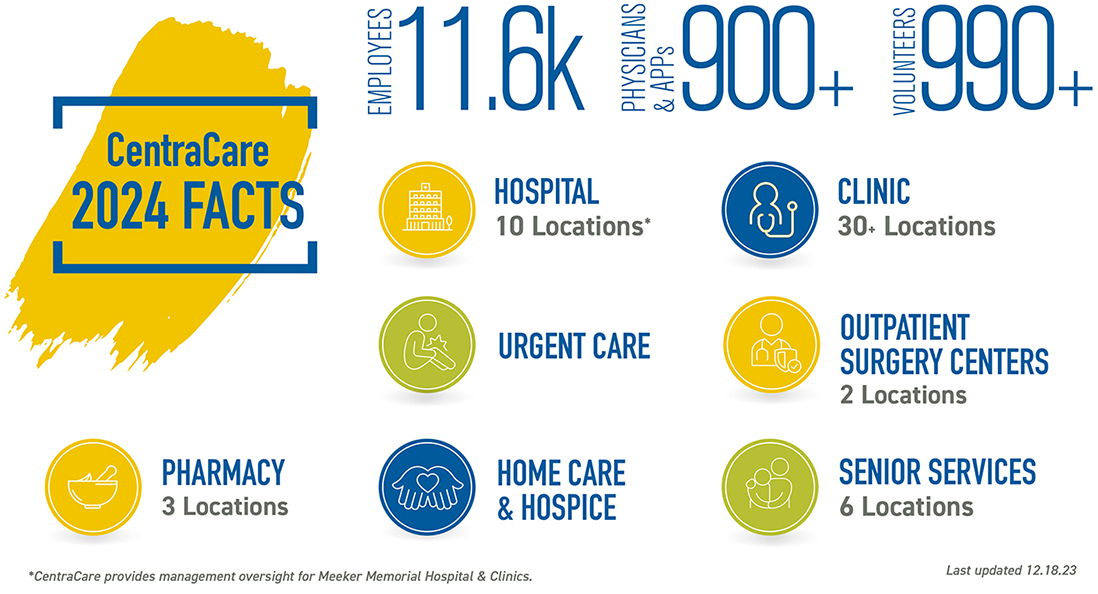 CentraCare
2024 FACTS

EMPLOYEES 11.6k

PHYSICIANS & APPs 900+

VOLUNTEERS 990+

HOSPITAL
10 Locations*

CLINIC
30+ Locations

URGENT CARE

OUTPATIENT SURGERY CENTERS
2 Locations

PHARMACY
3 Locations

HOME CARE & HOSPICE

SENIOR SERVICES
6 Locations

*CentraCare provides management oversight for Meeker Memorial Hospital & Clinics.

Last updated 12.18.23